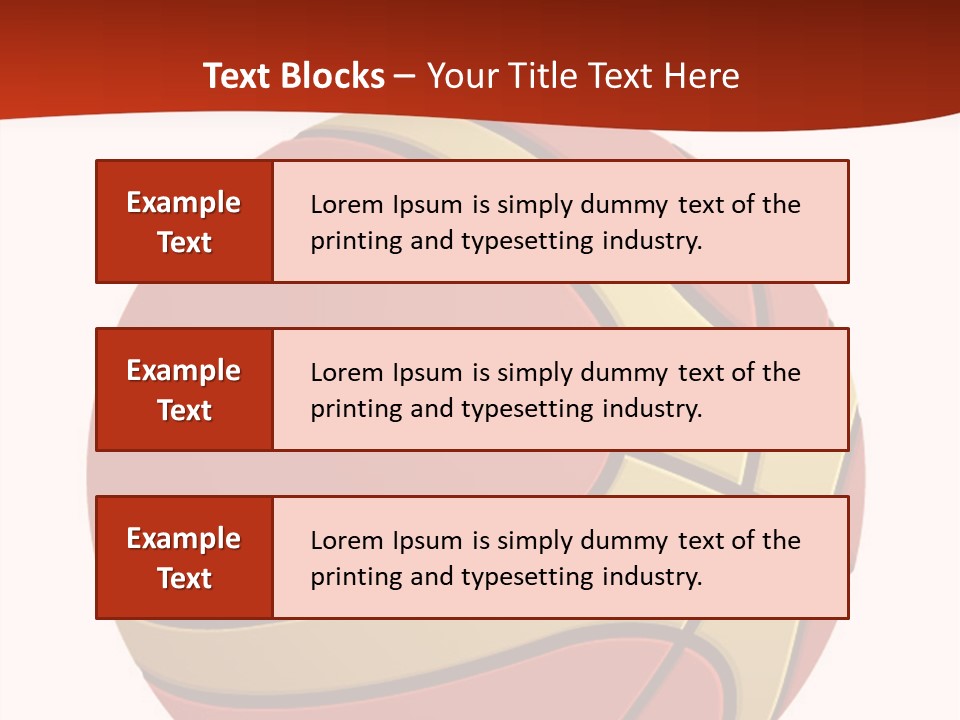 Text Blocks – Your Title Text Here

Example Text

Lorem Ipsum is simply dummy text of the printing and typesetting industry.

Example Text

Lorem Ipsum is simply dummy text of the printing and typesetting industry.

Example Text

Lorem Ipsum is simply dummy text of the printing and typesetting industry.